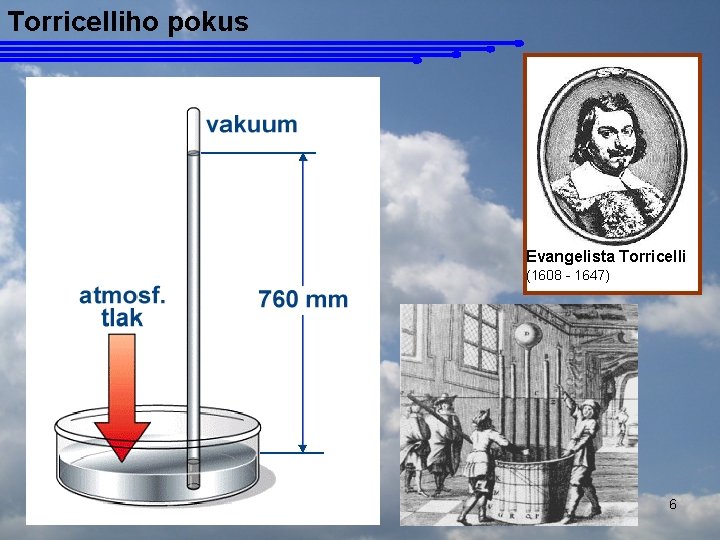 Torricelliho pokus

vakuum

atmosf. tlak

760 mm

Evangelista Torricelli
(1608 - 1647)

6